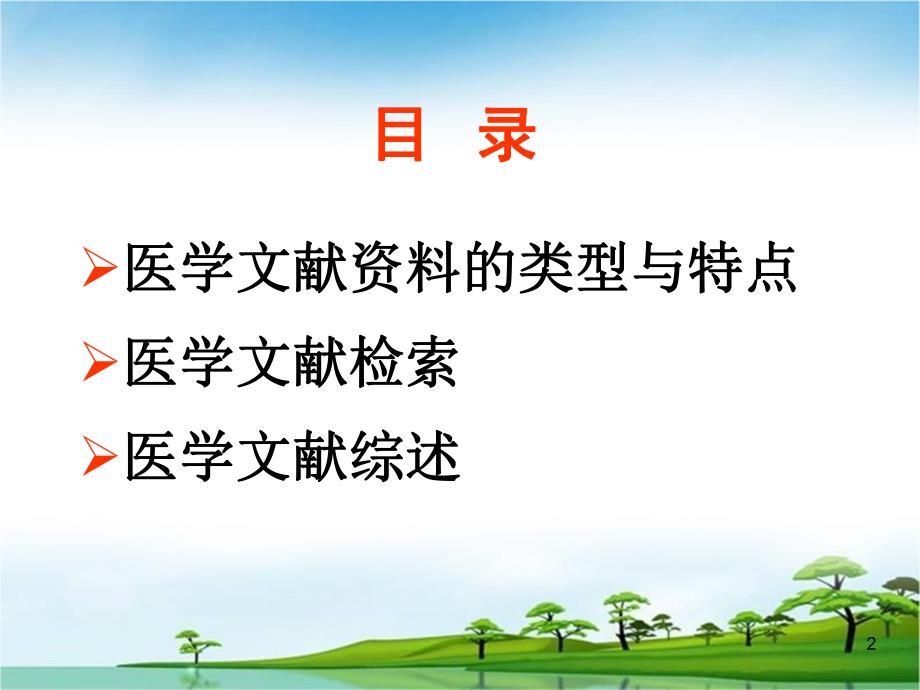 目　录

➢医学文献资料的类型与特点

➢医学文献检索

➢医学文献综述

2